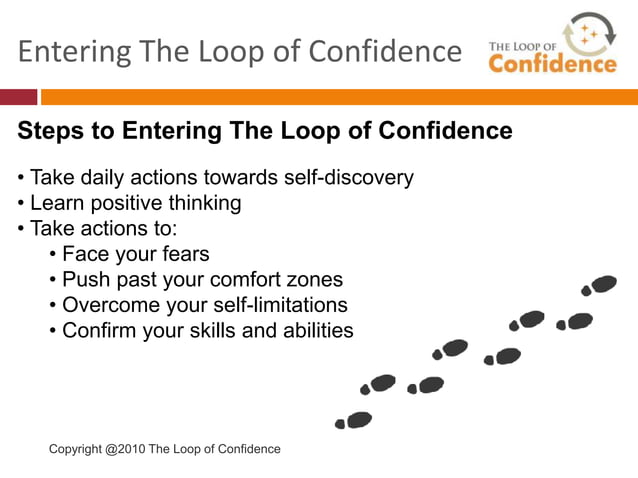 Entering The Loop of Confidence

THE LOOP OF
Confidence

Steps to Entering The Loop of Confidence

• Take daily actions towards self-discovery
• Learn positive thinking
• Take actions to:
  • Face your fears
  • Push past your comfort zones
  • Overcome your self-limitations
  • Confirm your skills and abilities

Copyright @2010 The Loop of Confidence